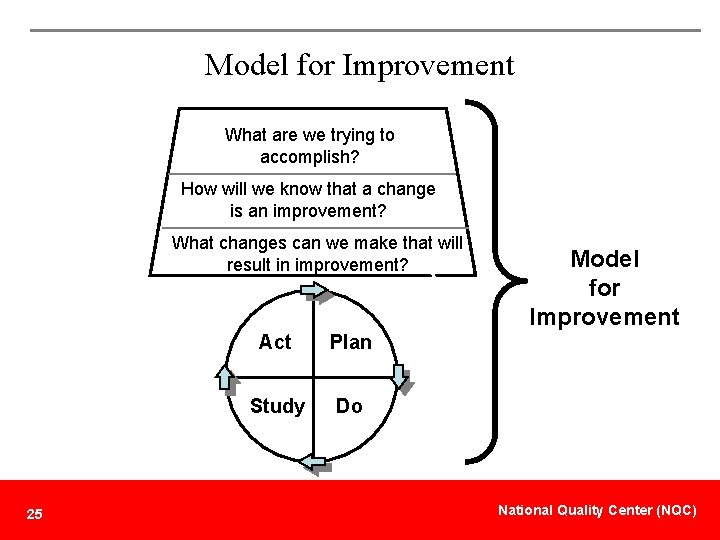 Model for Improvement

What are we trying to accomplish?

How will we know that a change is an improvement?

What changes can we make that will result in improvement?

Act

Plan

Study

Do

Model for Improvement

25

National Quality Center (NQC)